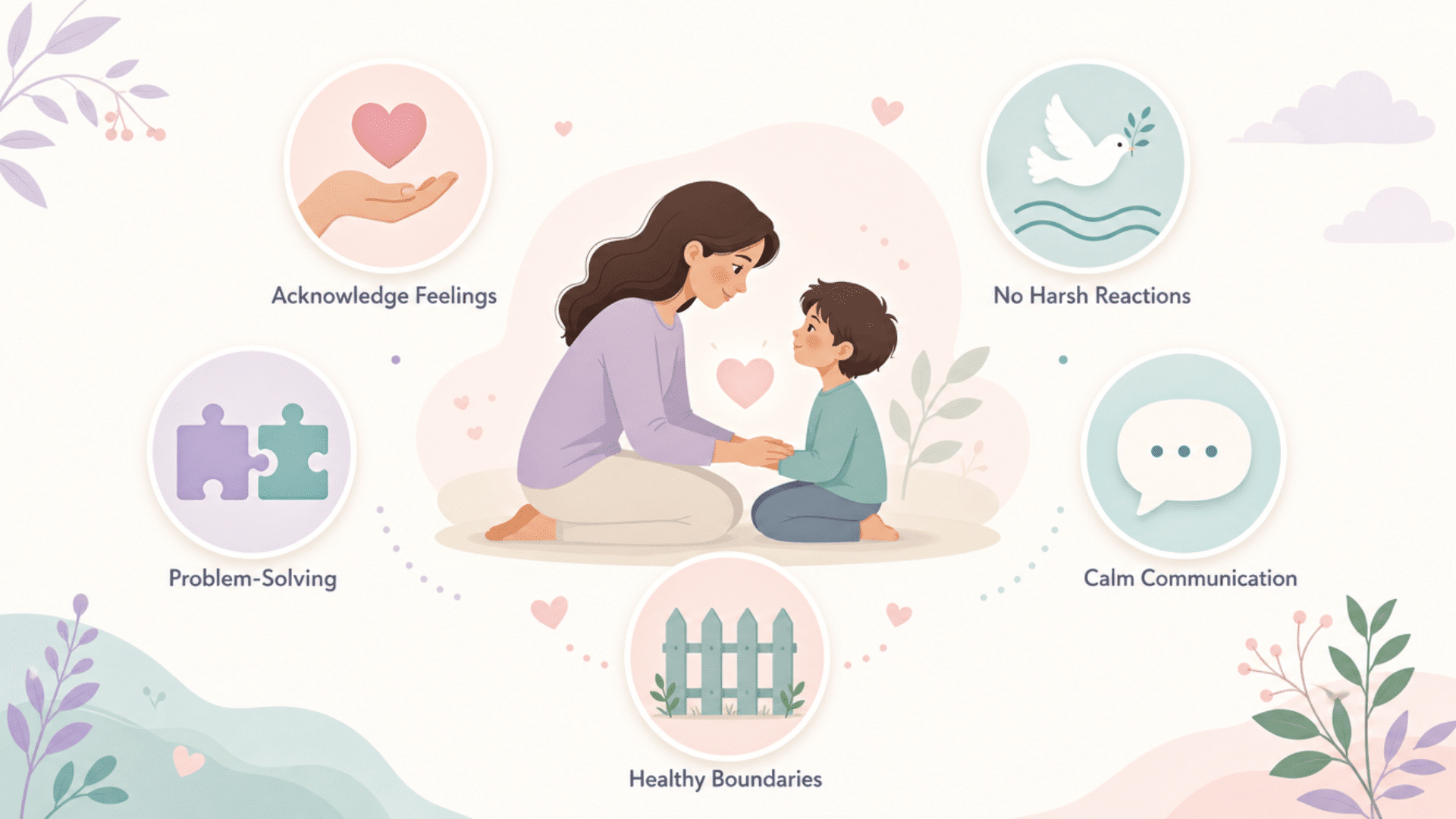 Acknowledge Feelings

No Harsh Reactions

Problem-Solving

Calm Communication

Healthy Boundaries